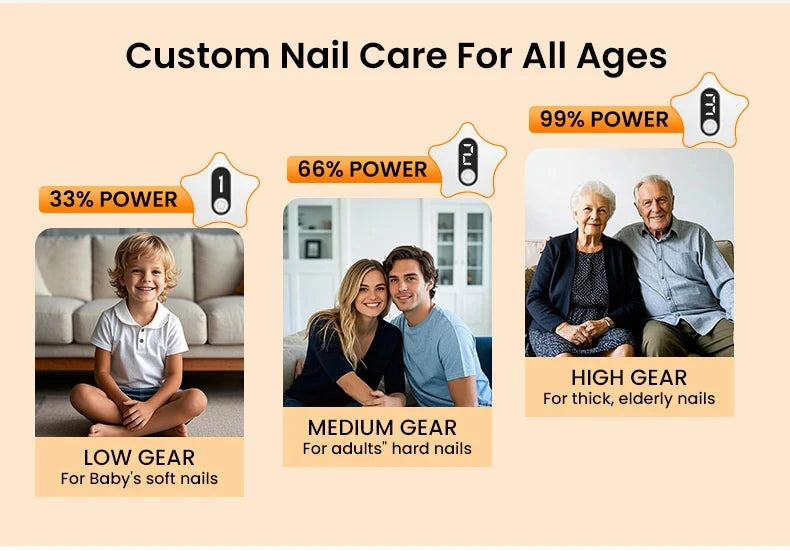 Custom Nail Care For All Ages

33% POWER

1

LOW GEAR
For Baby's soft nails

66% POWER

2

MEDIUM GEAR
For adults" hard nails

99% POWER

3

HIGH GEAR
For thick, elderly nails